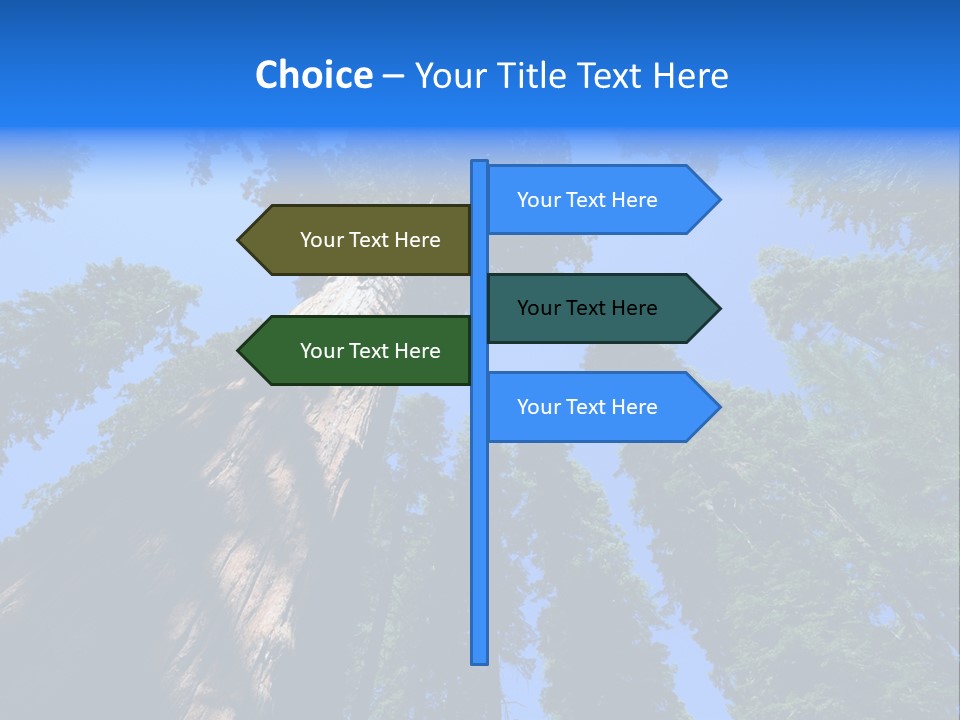 Choice – Your Title Text Here

Your Text Here

Your Text Here

Your Text Here

Your Text Here

Your Text Here